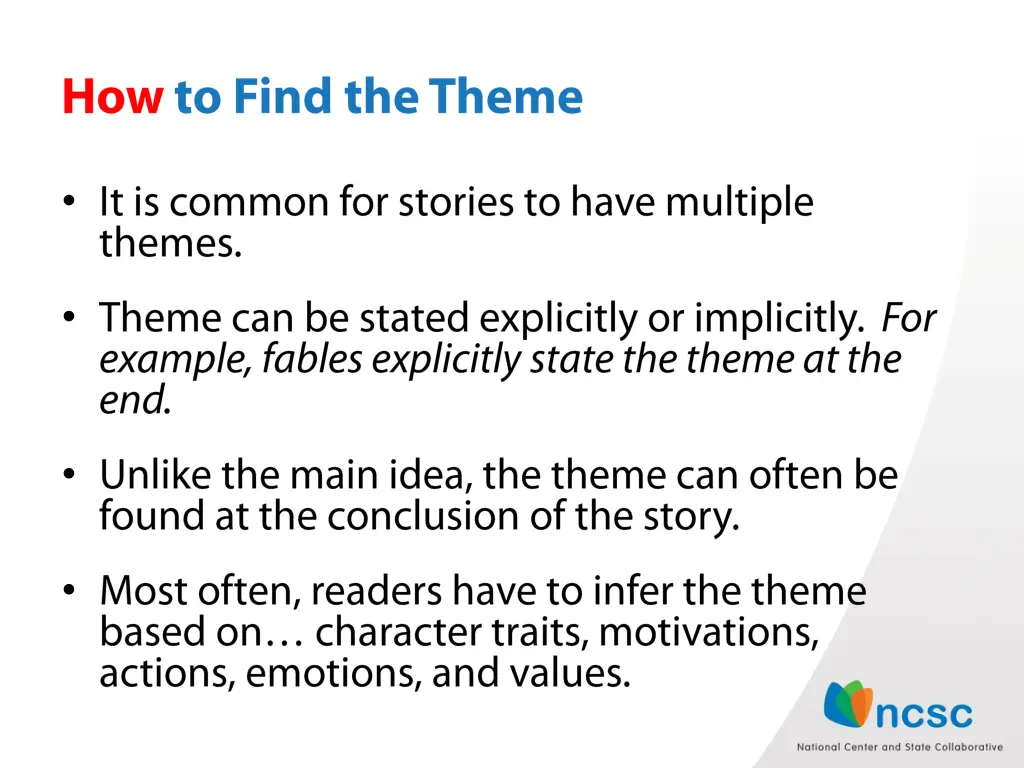 How to Find the Theme

• It is common for stories to have multiple themes.

• Theme can be stated explicitly or implicitly. For example, fables explicitly state the theme at the end.

• Unlike the main idea, the theme can often be found at the conclusion of the story.

• Most often, readers have to infer the theme based on… character traits, motivations, actions, emotions, and values.

ncsc
National Center and State Collaborative